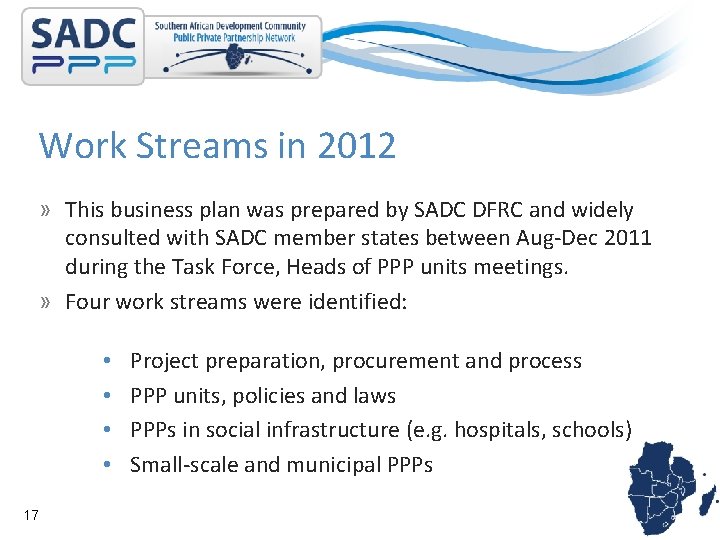 SADC PPP

Southern African Development Community
Public Private Partnership Network

Work Streams in 2012

» This business plan was prepared by SADC DFRC and widely consulted with SADC member states between Aug-Dec 2011 during the Task Force, Heads of PPP units meetings.

» Four work streams were identified:

• Project preparation, procurement and process
• PPP units, policies and laws
• PPPs in social infrastructure (e.g. hospitals, schools)
• Small-scale and municipal PPPs

17